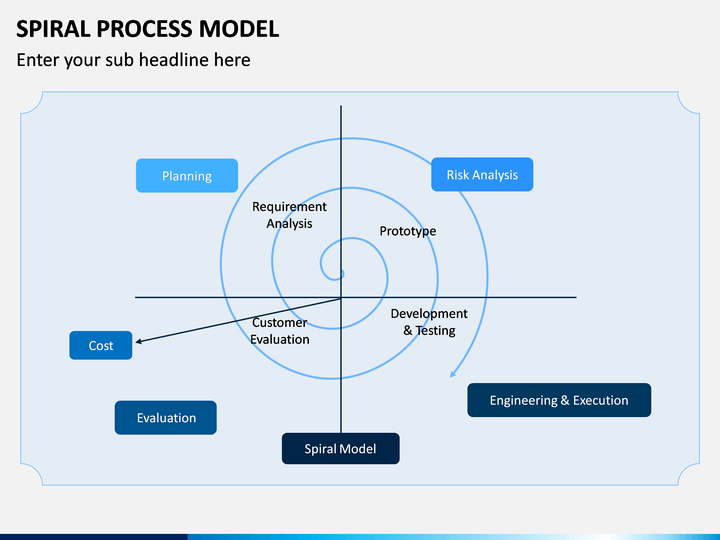 SPIRAL PROCESS MODEL

Enter your sub headline here

Planning

Risk Analysis

Requirement Analysis

Prototype

Customer Evaluation

Development & Testing

Cost

Evaluation

Engineering & Execution

Spiral Model